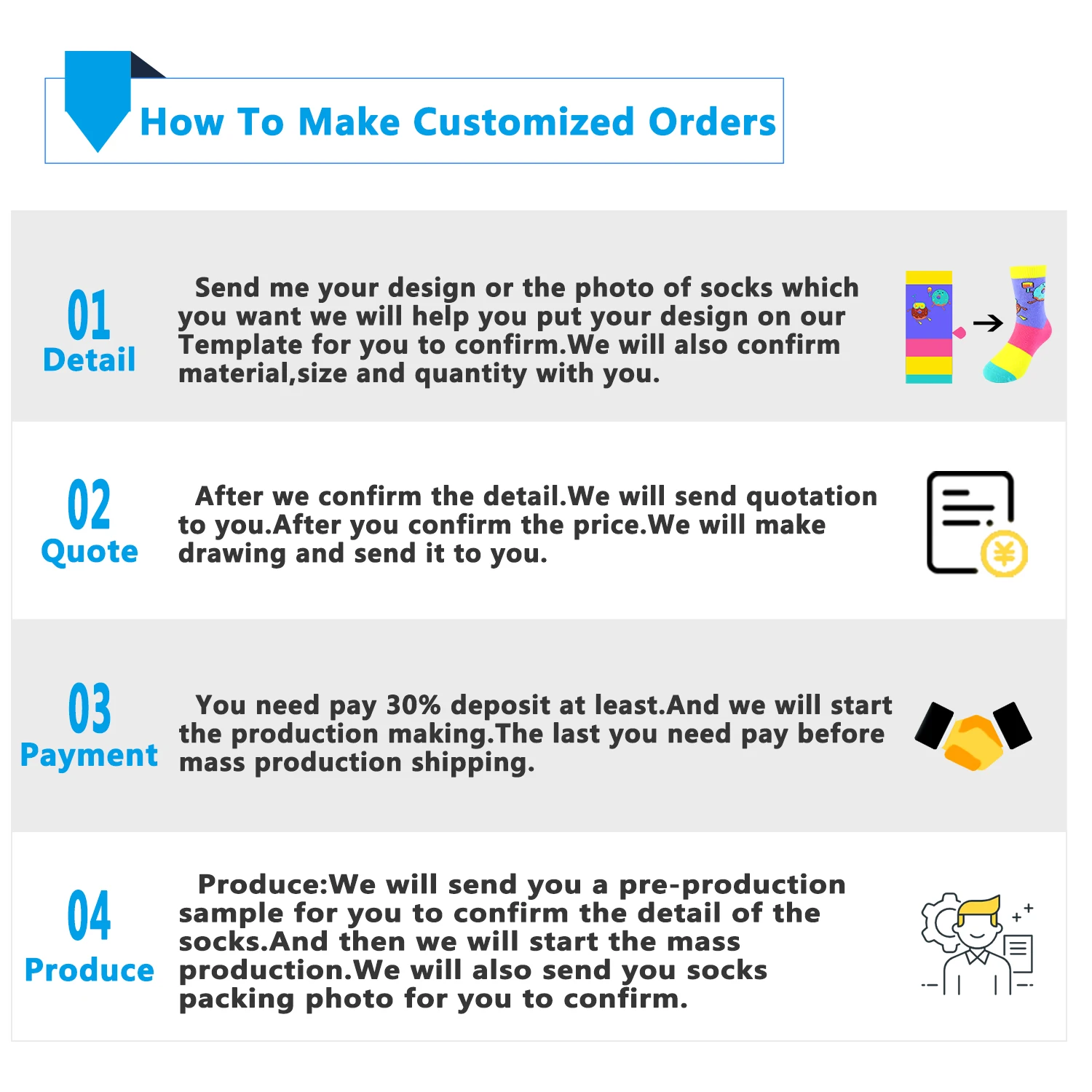 How To Make Customized Orders

01
Detail

Send me your design or the photo of socks which you want we will help you put your design on our Template for you to confirm.We will also confirm material,size and quantity with you.

02
Quote

After we confirm the detail.We will send quotation to you.After you confirm the price.We will make drawing and send it to you.

¥

03
Payment

You need pay 30% deposit at least.And we will start the production making.The last you need pay before mass production shipping.

04
Produce

Produce:We will send you a pre-production sample for you to confirm the detail of the socks.And then we will start the mass production.We will also send you socks packing photo for you to confirm.